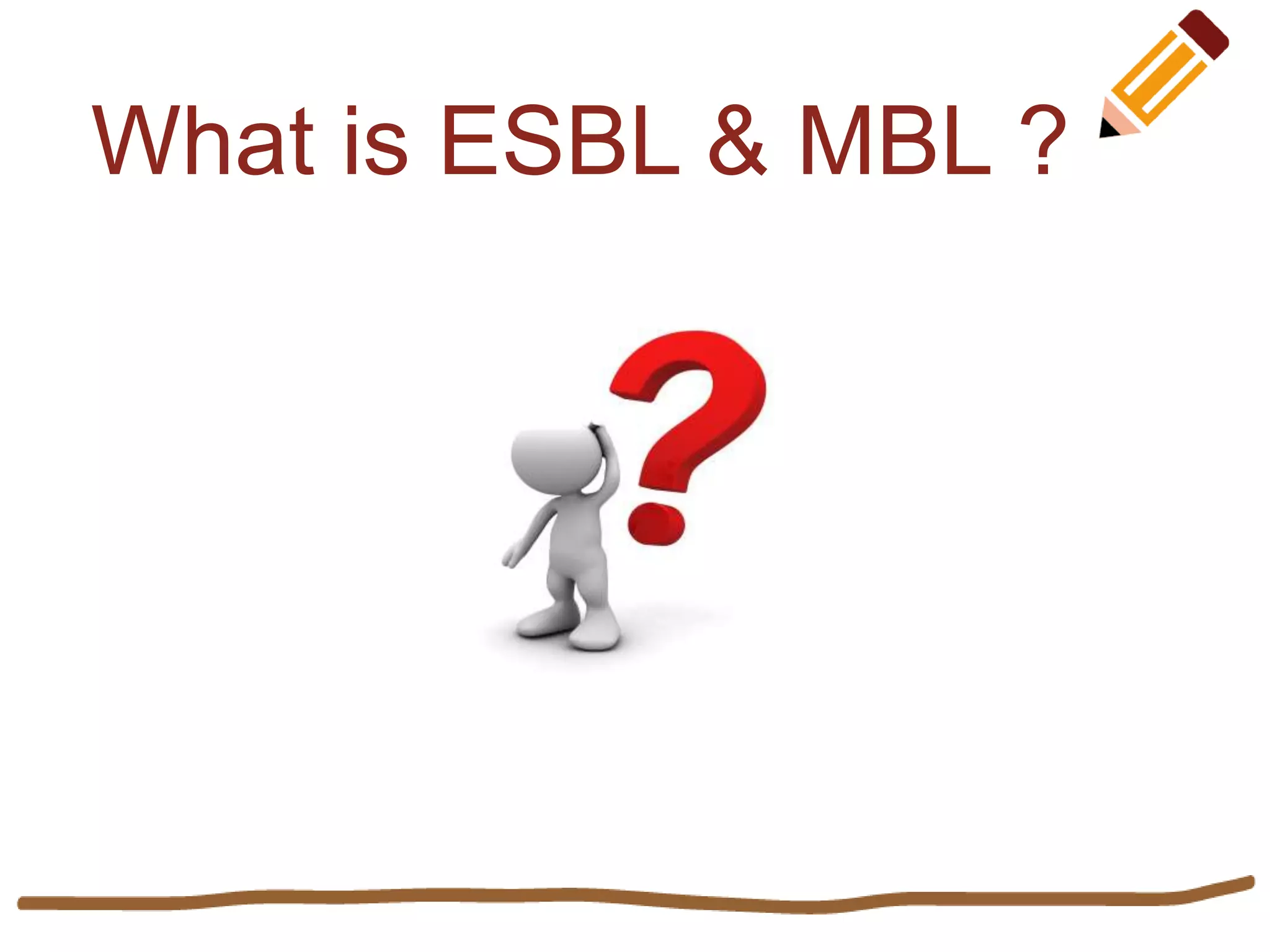 What is ESBL & MBL ?